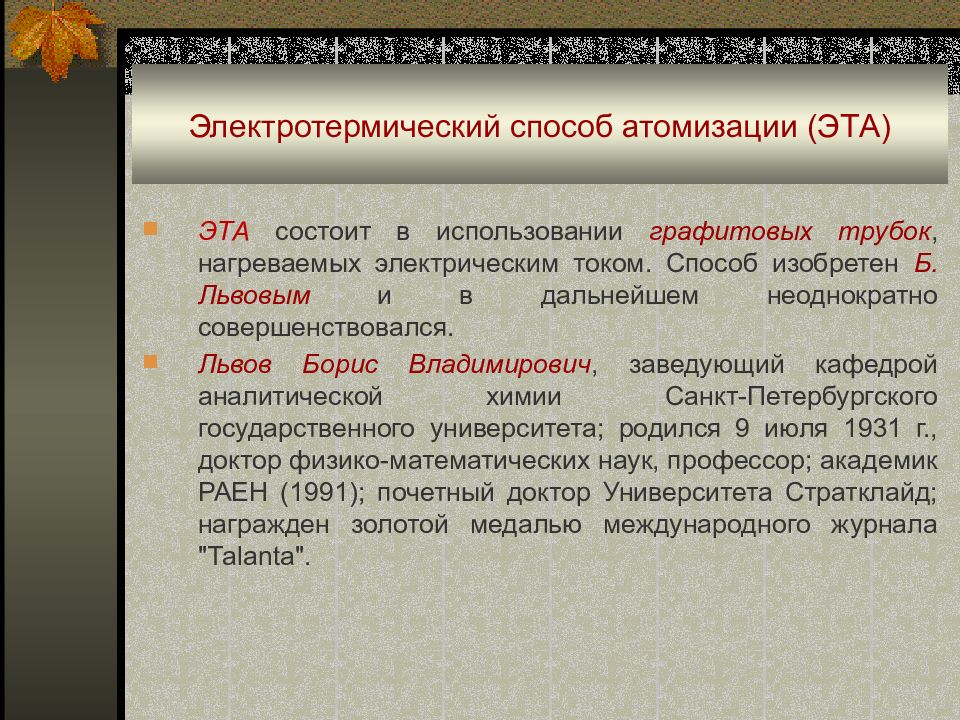 Электротермический способ атомизации (ЭТА)

ЭТА состоит в использовании графитовых трубок, нагреваемых электрическим током. Способ изобретен Б. Львовым и в дальнейшем неоднократно совершенствовался.

Львов Борис Владимирович, заведующий кафедрой аналитической химии Санкт-Петербургского государственного университета; родился 9 июля 1931 г., доктор физико-математических наук, профессор; академик РАЕН (1991); почетный доктор Университета Стратклайд; награжден золотой медалью международного журнала "Talanta".